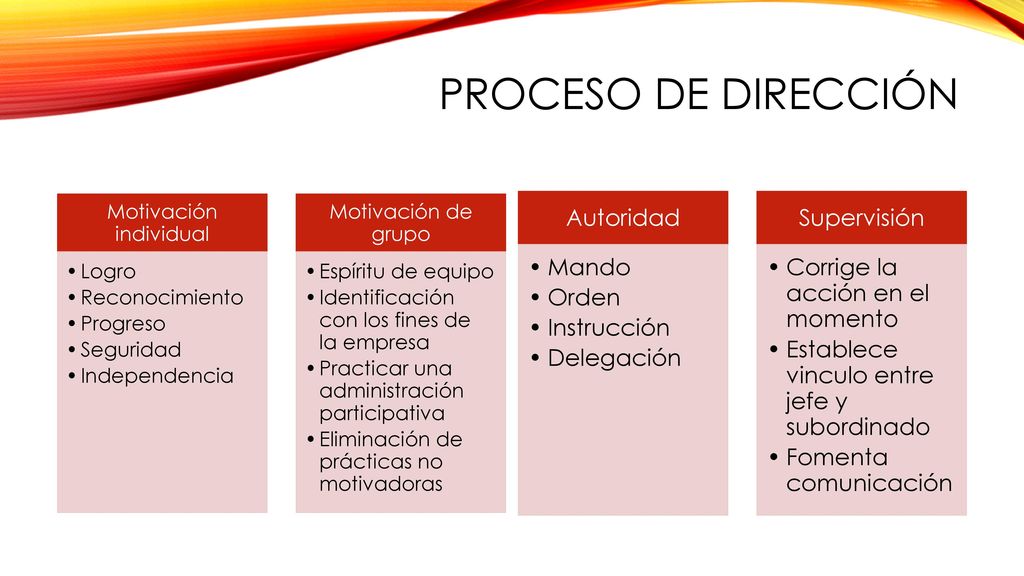 PROCESO DE DIRECCIÓN

Motivación individual
• Logro
• Reconocimiento
• Progreso
• Seguridad
• Independencia

Motivación de grupo
• Espíritu de equipo
• Identificación con los fines de la empresa
• Practicar una administración participativa
• Eliminación de prácticas no motivadoras

Autoridad
• Mando
• Orden
• Instrucción
• Delegación

Supervisión
• Corrige la acción en el momento
• Establece vinculo entre jefe y subordinado
• Fomenta comunicación